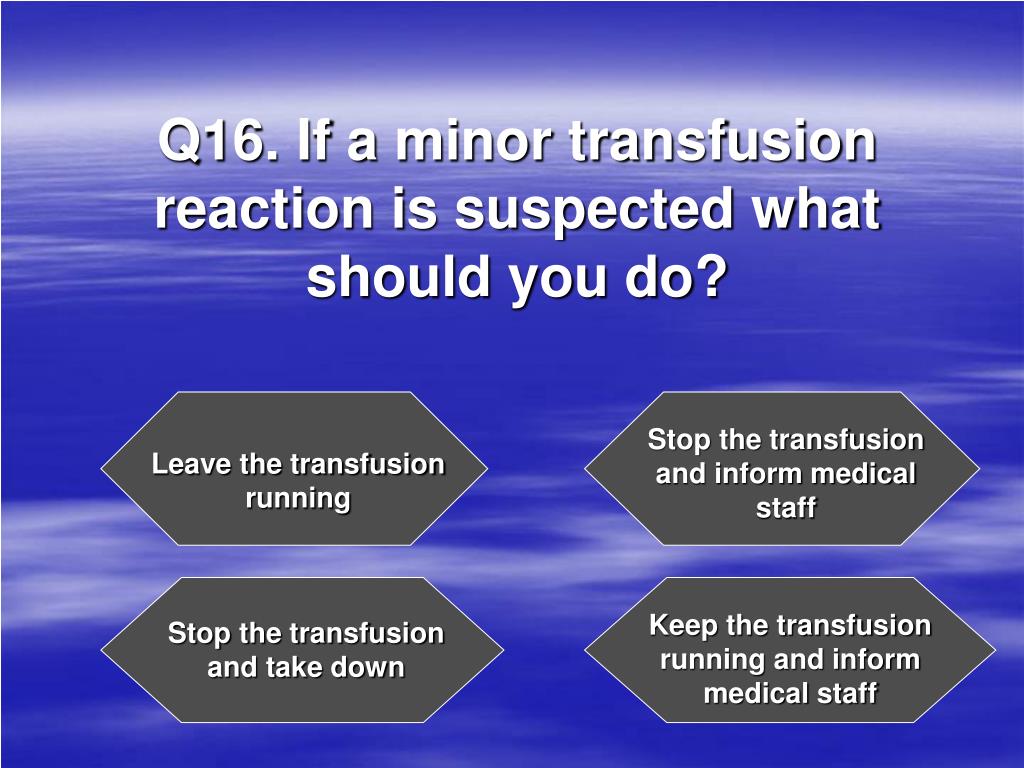 Q16. If a minor transfusion reaction is suspected what should you do?

Leave the transfusion running

Stop the transfusion and inform medical staff

Stop the transfusion and take down

Keep the transfusion running and inform medical staff